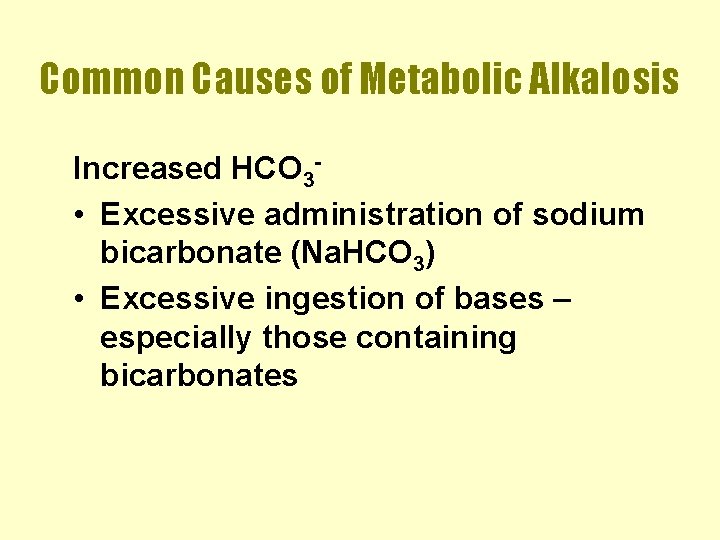 Common Causes of Metabolic Alkalosis

Increased $HCO_3^-$

• Excessive administration of sodium bicarbonate ($NaHCO_3$)

• Excessive ingestion of bases – especially those containing bicarbonates